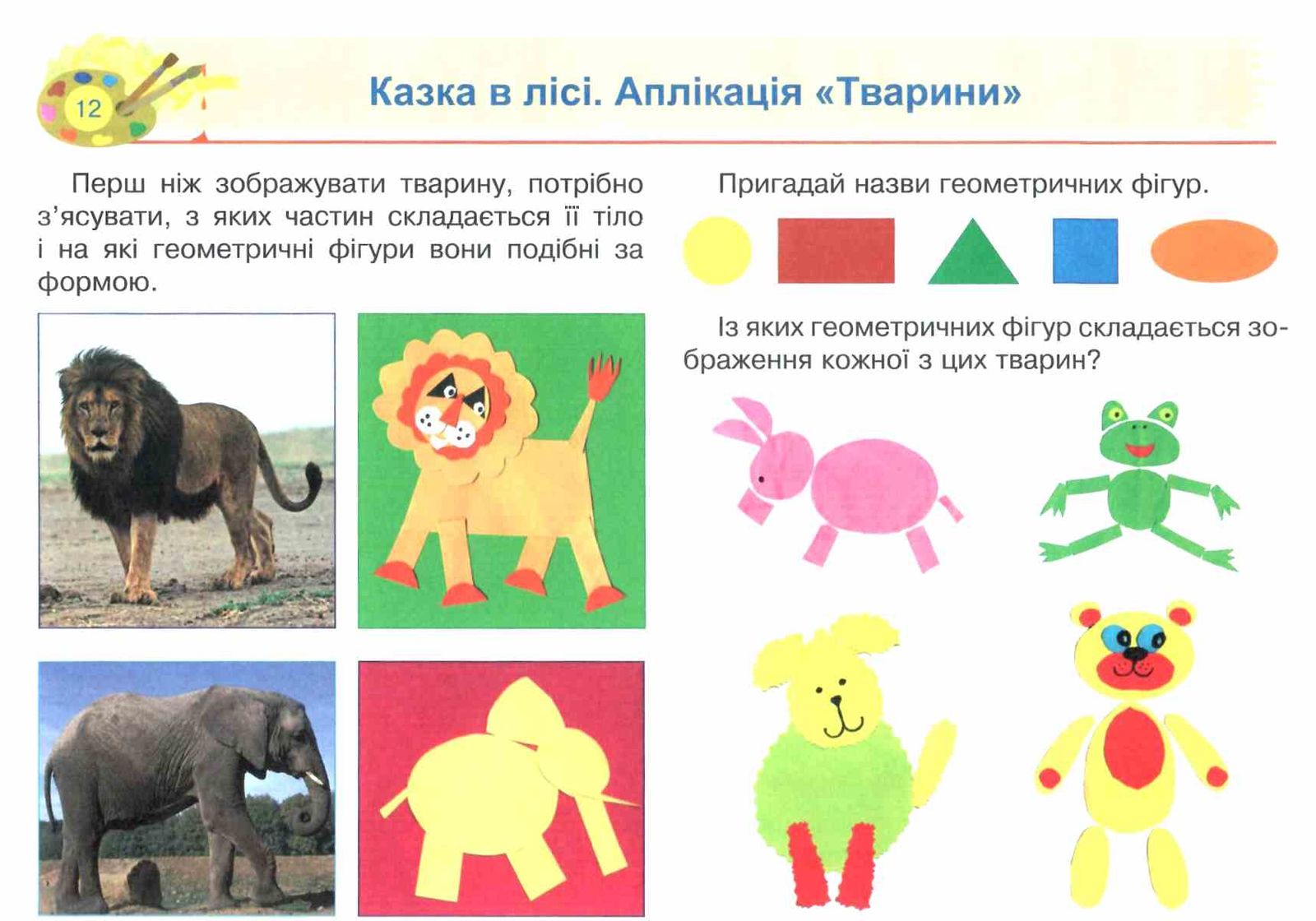 12

Казка в лісі. Аплікація «Тварини»

Перш ніж зображувати тварину, потрібно з'ясувати, з яких частин складається її тіло і на які геометричні фігури вони подібні за формою.

Пригадай назви геометричних фігур.

Із яких геометричних фігур складається зображення кожної з цих тварин?